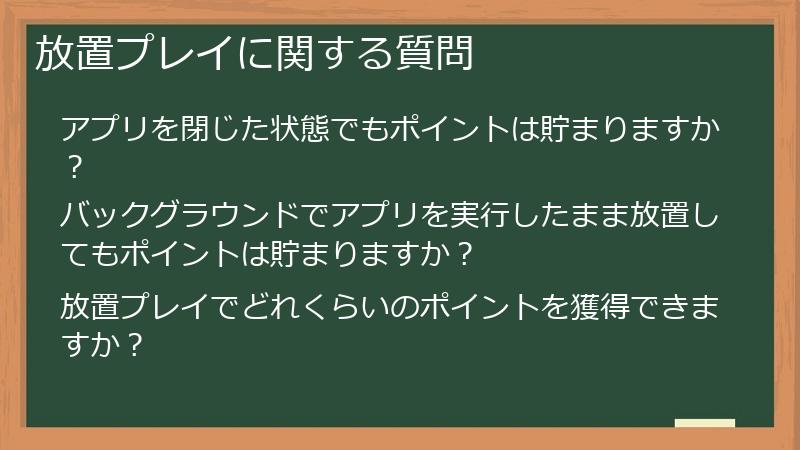 放置プレイに関する質問

アプリを閉じた状態でもポイントは貯まりますか？

バックグラウンドでアプリを実行したまま放置してもポイントは貯まりますか？

放置プレイでどれくらいのポイントを獲得できますか？